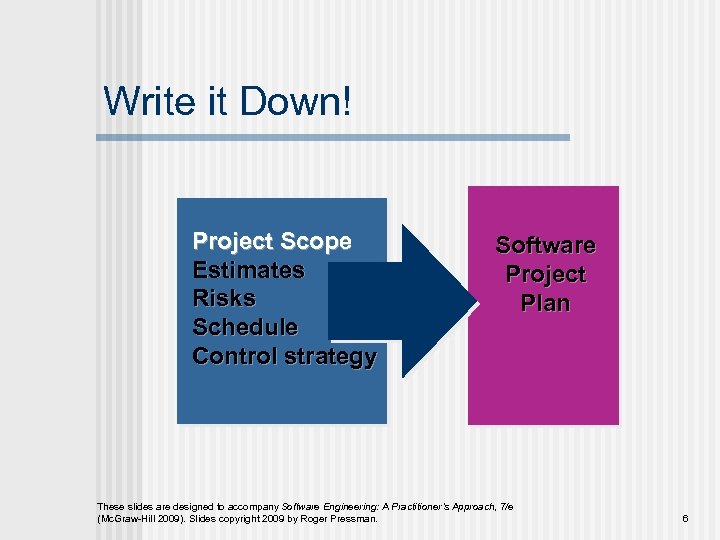 Write it Down!

Project Scope
Estimates
Risks
Schedule
Control strategy

Software Project Plan

These slides are designed to accompany Software Engineering: A Practitioner's Approach, 7/e (McGraw-Hill 2009). Slides copyright 2009 by Roger Pressman.

6